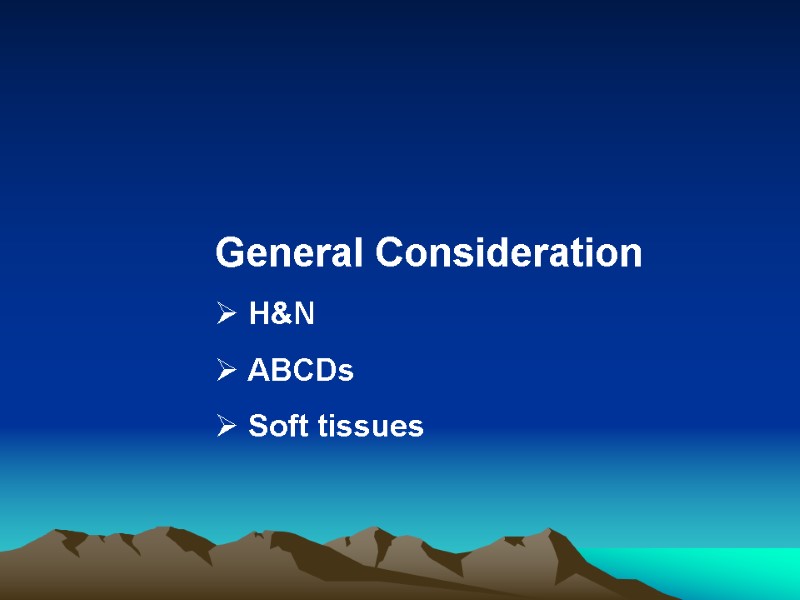 General Consideration

➢ H&N

➢ ABCDs

➢ Soft tissues